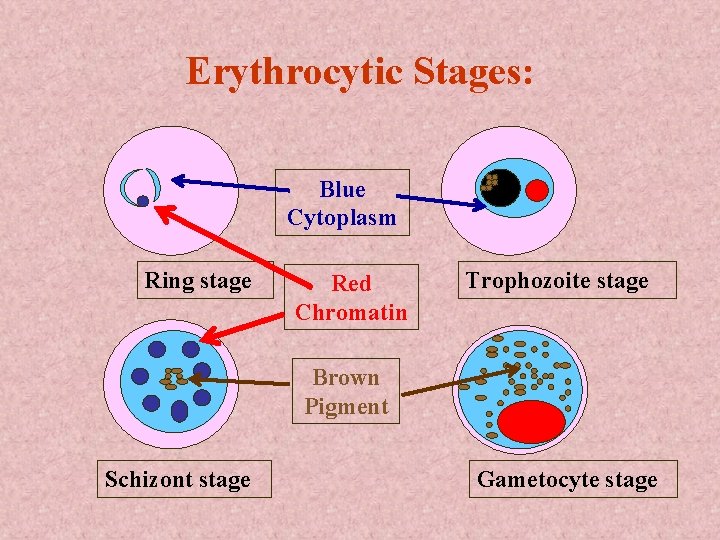 Erythrocytic Stages:

Blue Cytoplasm

Ring stage

Red Chromatin

Trophozoite stage

Brown Pigment

Schizont stage

Gametocyte stage